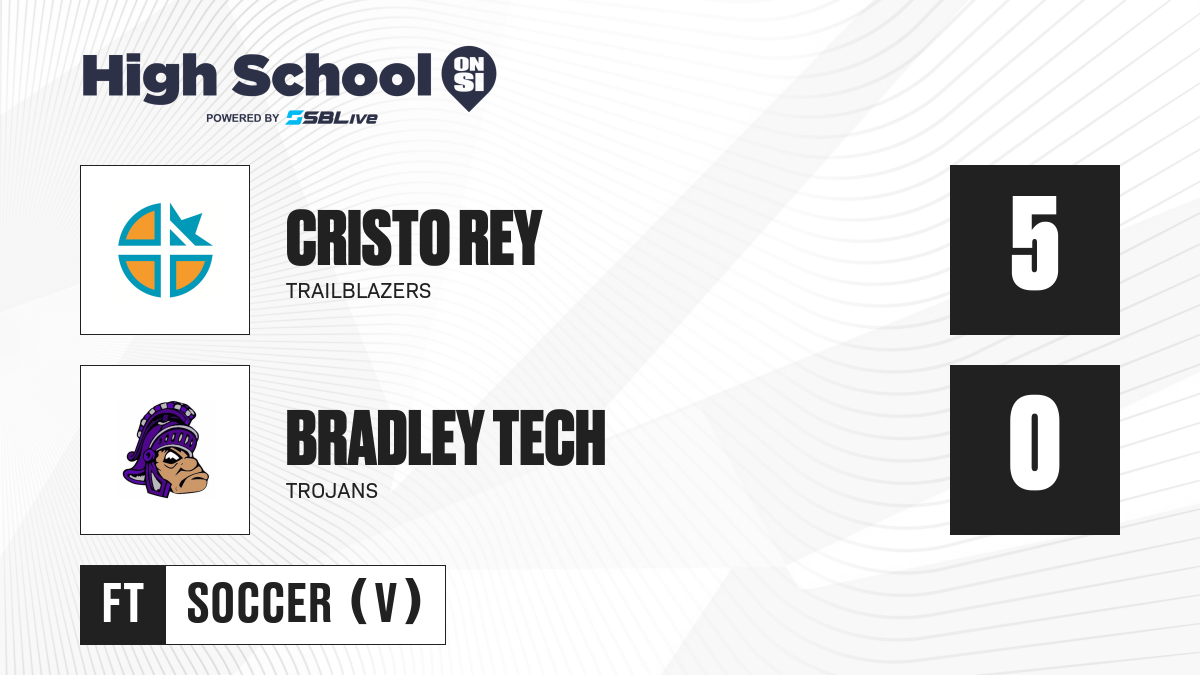 High School ON SI
POWERED BY SBLive

CRISTO REY
TRAILBLAZERS
5

BRADLEY TECH
TROJANS
0

FT SOCCER (V)